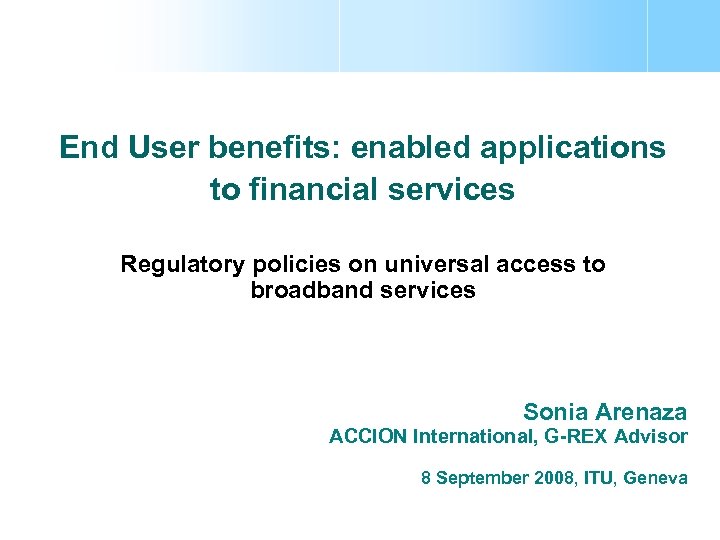 End User benefits: enabled applications to financial services

Regulatory policies on universal access to broadband services

Sonia Arenaza
ACCION International, G-REX Advisor

8 September 2008, ITU, Geneva